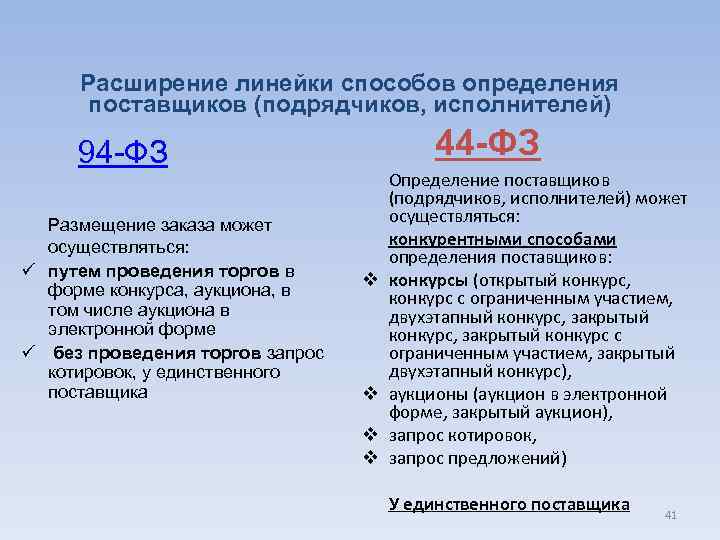 Расширение линейки способов определения поставщиков (подрядчиков, исполнителей)

94-ФЗ

Размещение заказа может осуществляться:

✓ путем проведения торгов в форме конкурса, аукциона, в том числе аукциона в электронной форме

✓ без проведения торгов запрос котировок, у единственного поставщика

44-ФЗ

Определение поставщиков (подрядчиков, исполнителей) может осуществляться:

конкурентными способами определения поставщиков:

❖ конкурсы (открытый конкурс, конкурс с ограниченным участием, двухэтапный конкурс, закрытый конкурс, закрытый конкурс с ограниченным участием, закрытый двухэтапный конкурс),

❖ аукционы (аукцион в электронной форме, закрытый аукцион),

❖ запрос котировок,

❖ запрос предложений)

У единственного поставщика

41